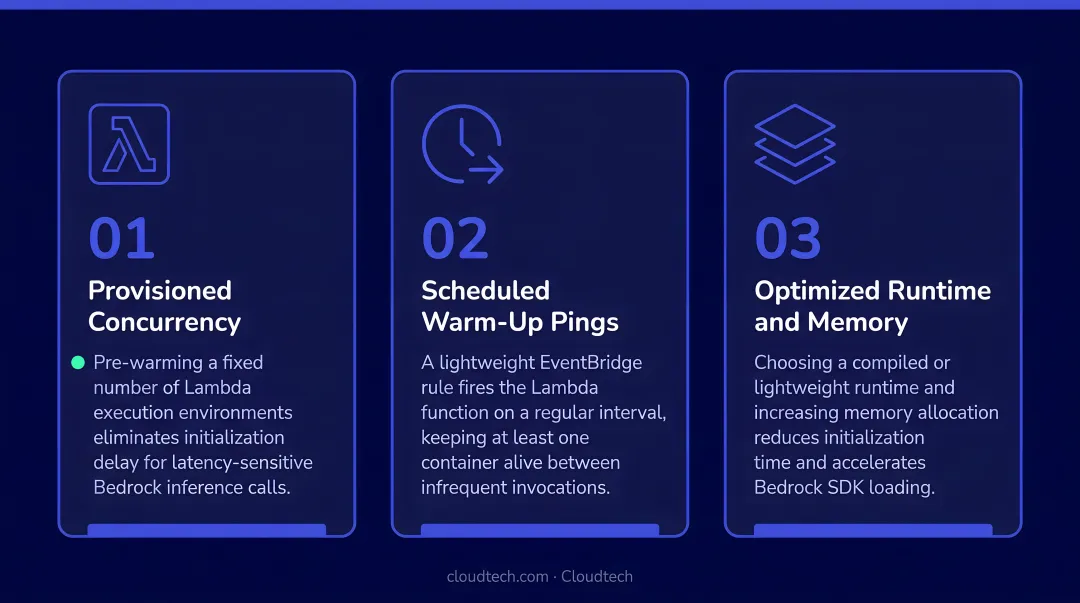 01

Provisioned Concurrency

Pre-warming a fixed number of Lambda execution environments eliminates initialization delay for latency-sensitive Bedrock inference calls.

02

Scheduled Warm-Up Pings

A lightweight EventBridge rule fires the Lambda function on a regular interval, keeping at least one container alive between infrequent invocations.

03

Optimized Runtime and Memory

Choosing a compiled or lightweight runtime and increasing memory allocation reduces initialization time and accelerates Bedrock SDK loading.

cloudtech.com · Cloudtech